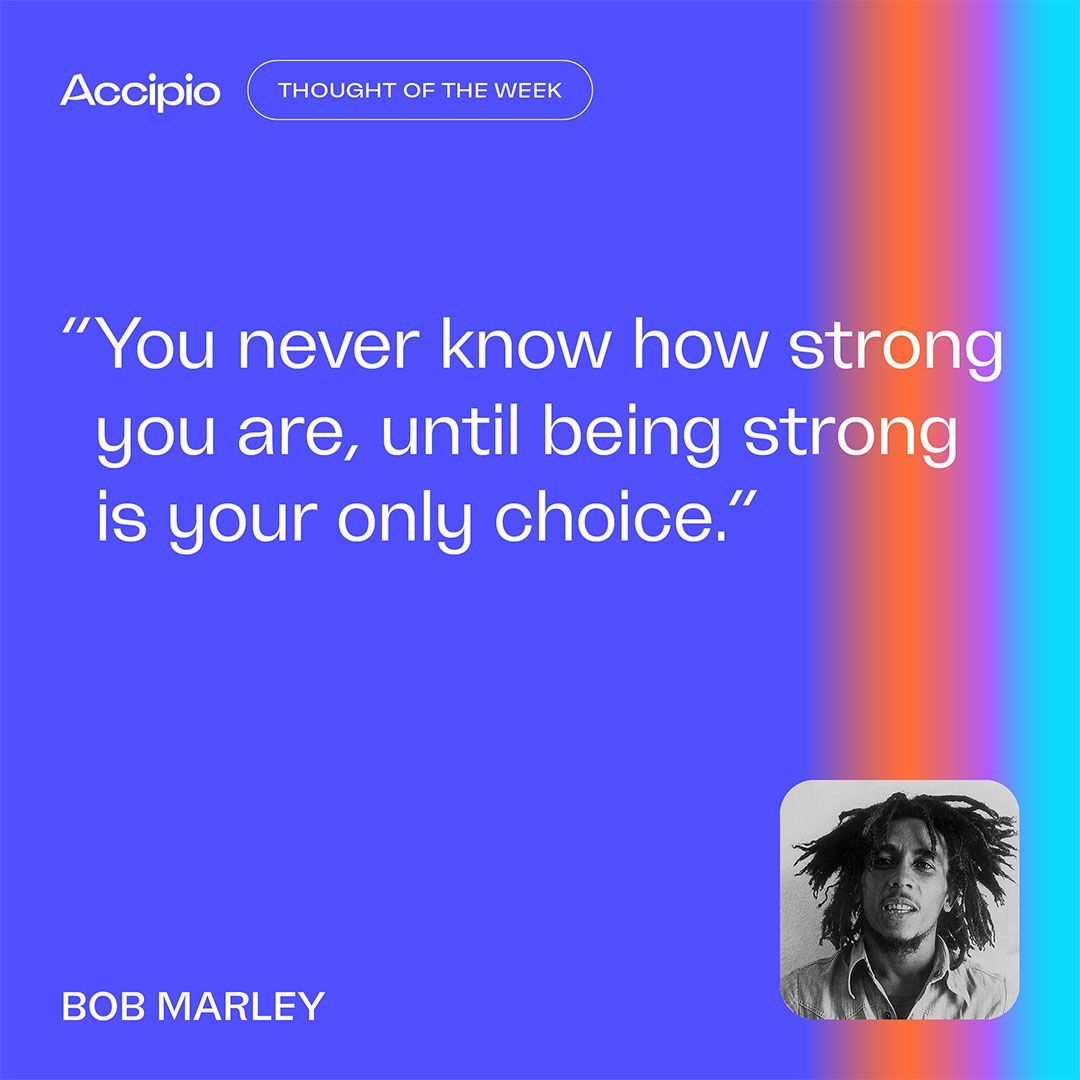 Accipio

THOUGHT OF THE WEEK

“You never know how strong you are, until being strong is your only choice.”

BOB MARLEY